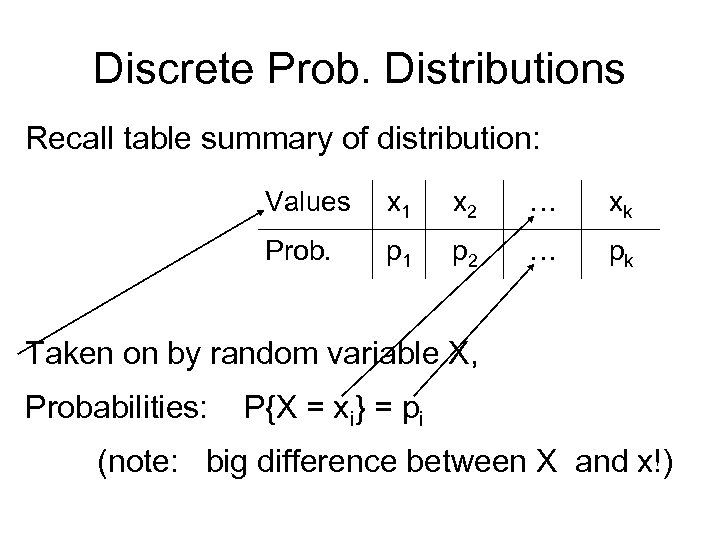 Discrete Prob. Distributions

Recall table summary of distribution:

| Values | $x_1$ | $x_2$ | … | $x_k$ |
|---|---|---|---|---|
| Prob. | $p_1$ | $p_2$ | … | $p_k$ |

Taken on by random variable X,

Probabilities: $P\{X = x_i\} = p_i$

(note: big difference between X and x!)